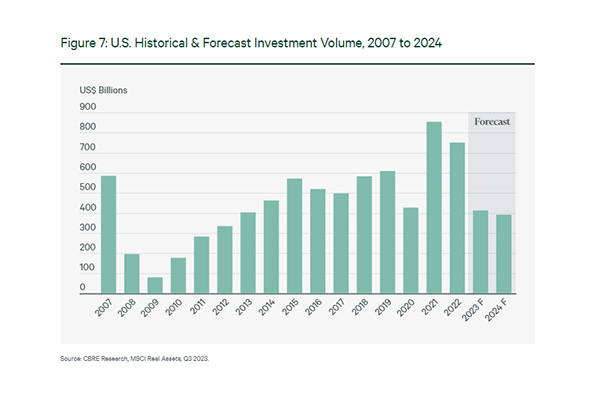 Figure 7: U.S. Historical & Forecast Investment Volume, 2007 to 2024

US$ Billions

900
800
700
600
500
400
300
200
100
0

Forecast

2007
2008
2009
2010
2011
2012
2013
2014
2015
2016
2017
2018
2019
2020
2021
2022
2023 F
2024 F

Source: CBRE Research, MSCI Real Assets, Q3 2023.